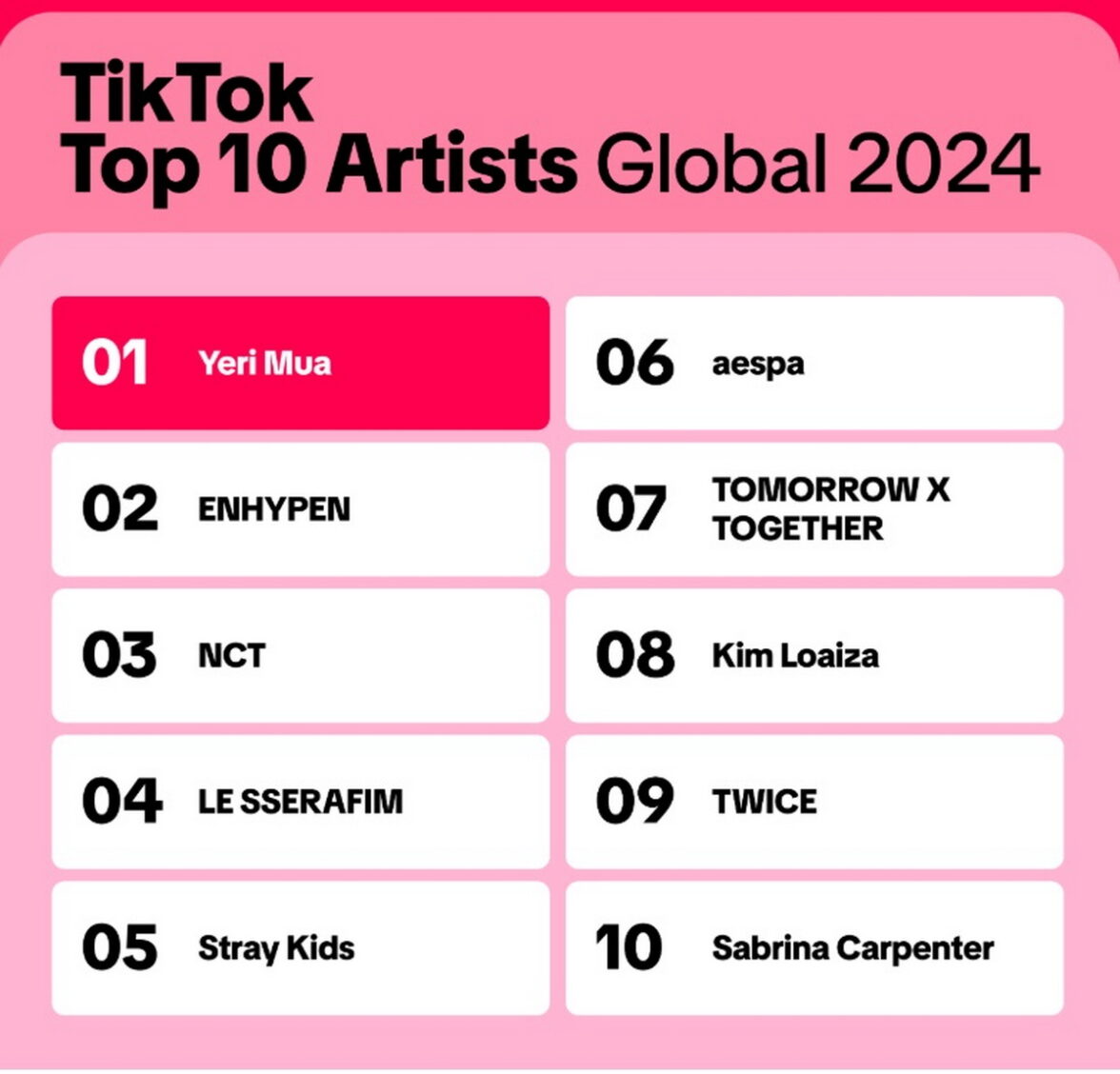 TikTok
Top 10 Artists Global 2024

01 Yeri Mua

02 ENHYPEN

03 NCT

04 LE SSERAFIM

05 Stray Kids

06 aespa

07 TOMORROW X TOGETHER

08 Kim Loaiza

09 TWICE

10 Sabrina Carpenter